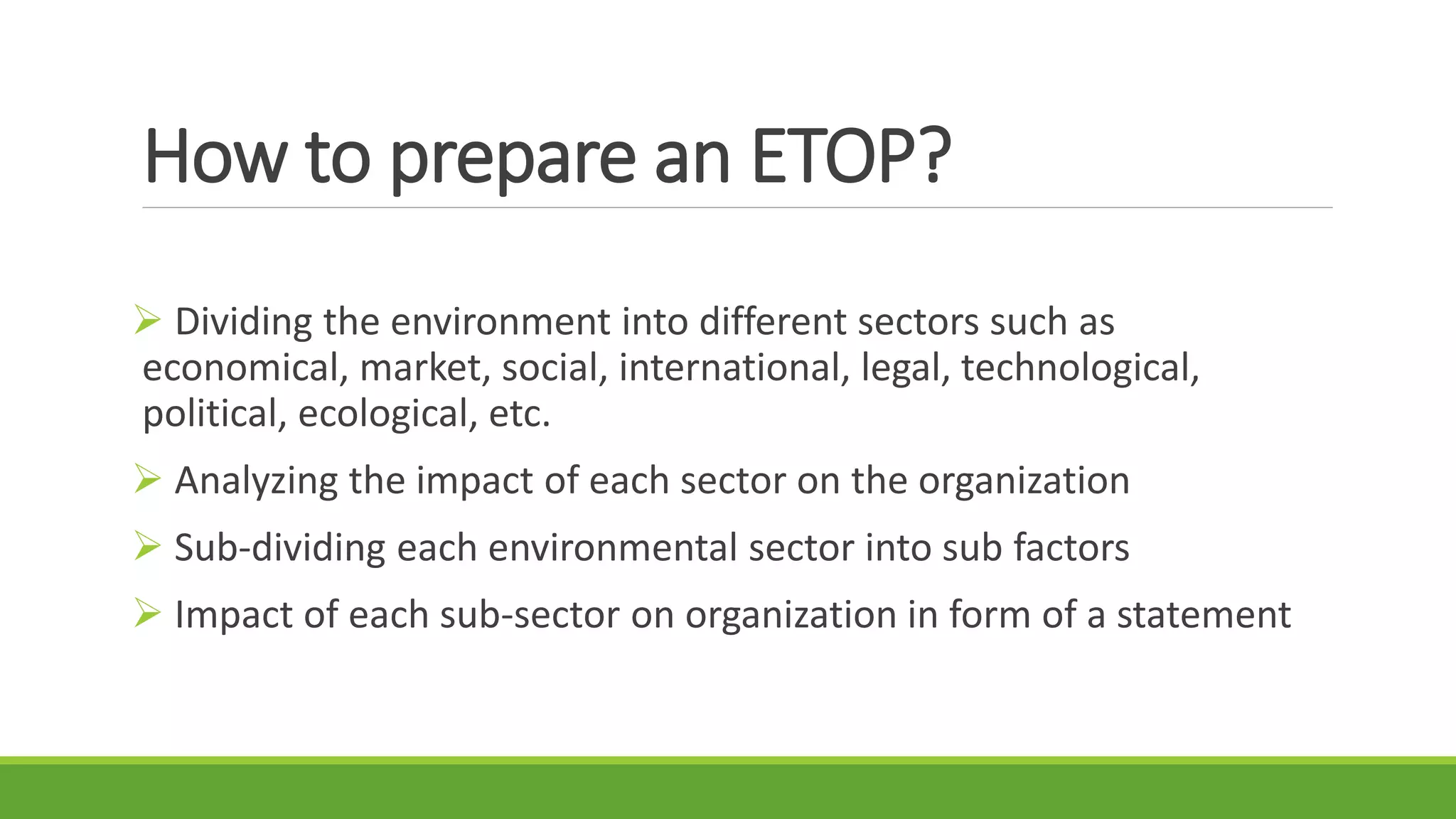 How to prepare an ETOP?

➢ Dividing the environment into different sectors such as economical, market, social, international, legal, technological, political, ecological, etc.

➢ Analyzing the impact of each sector on the organization

➢ Sub-dividing each environmental sector into sub factors

➢ Impact of each sub-sector on organization in form of a statement